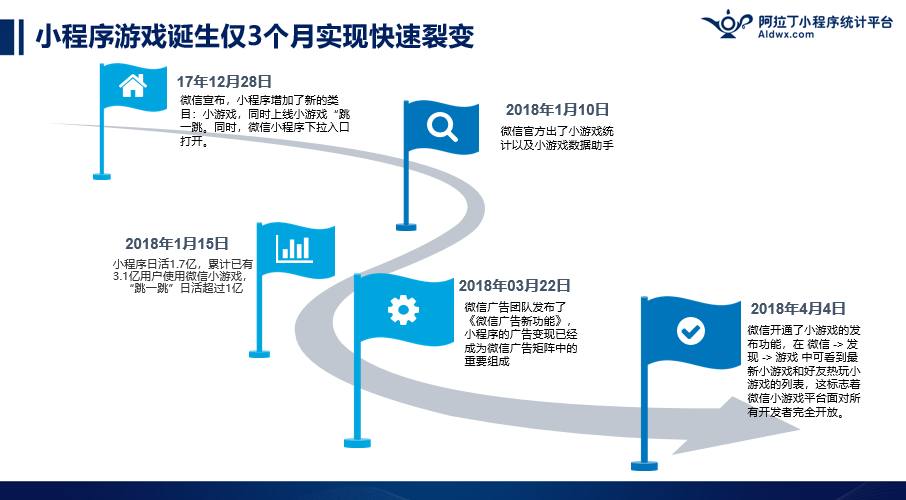 小程序游戏诞生仅3个月实现快速裂变

阿拉丁小程序统计平台
Aldwx.com

17年12月28日
微信宣布，小程序增加了新的类目：小游戏，同时上线小游戏“跳一跳。同时，微信小程序下拉入口打开。

2018年1月10日
微信官方出了小游戏统计以及小游戏数据助手

2018年1月15日
小程序日活1.7亿，累计已有3.1亿用户使用微信小游戏，“跳一跳”日活超过1亿

2018年03月22日
微信广告团队发布了《微信广告新功能》，小程序的广告变现已经成为微信广告矩阵中的重要组成

2018年4月4日
微信开通了小游戏的发布功能，在 微信 -> 发现 -> 游戏 中可看到最新小游戏和好友热玩小游戏的列表，这标志着微信小游戏平台面对所有开发者完全开放。